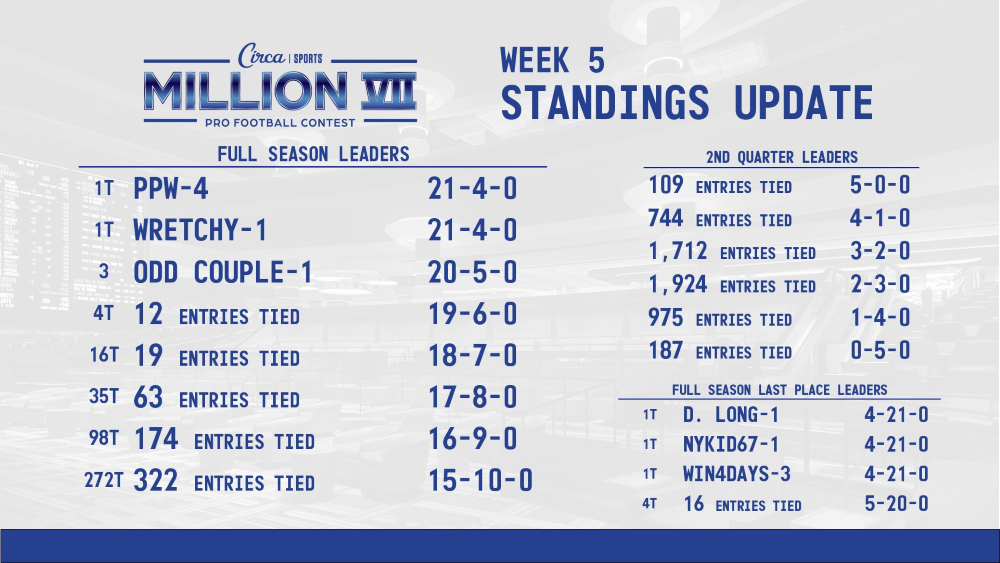 Circa | SPORTS
MILLION VII
PRO FOOTBALL CONTEST

WEEK 5
STANDINGS UPDATE

FULL SEASON LEADERS

| | | |
|---|---|---|
| 1T | PPW-4 | 21-4-0 |
| 1T | WRETCHY-1 | 21-4-0 |
| 3 | ODD COUPLE-1 | 20-5-0 |
| 4T | 12 ENTRIES TIED | 19-6-0 |
| 16T | 19 ENTRIES TIED | 18-7-0 |
| 35T | 63 ENTRIES TIED | 17-8-0 |
| 98T | 174 ENTRIES TIED | 16-9-0 |
| 272T | 322 ENTRIES TIED | 15-10-0 |

2ND QUARTER LEADERS

| | |
|---|---|
| 109 ENTRIES TIED | 5-0-0 |
| 744 ENTRIES TIED | 4-1-0 |
| 1,712 ENTRIES TIED | 3-2-0 |
| 1,924 ENTRIES TIED | 2-3-0 |
| 975 ENTRIES TIED | 1-4-0 |
| 187 ENTRIES TIED | 0-5-0 |

FULL SEASON LAST PLACE LEADERS

| | | |
|---|---|---|
| 1T | D. LONG-1 | 4-21-0 |
| 1T | NYKID67-1 | 4-21-0 |
| 1T | WIN4DAYS-3 | 4-21-0 |
| 4T | 16 ENTRIES TIED | 5-20-0 |